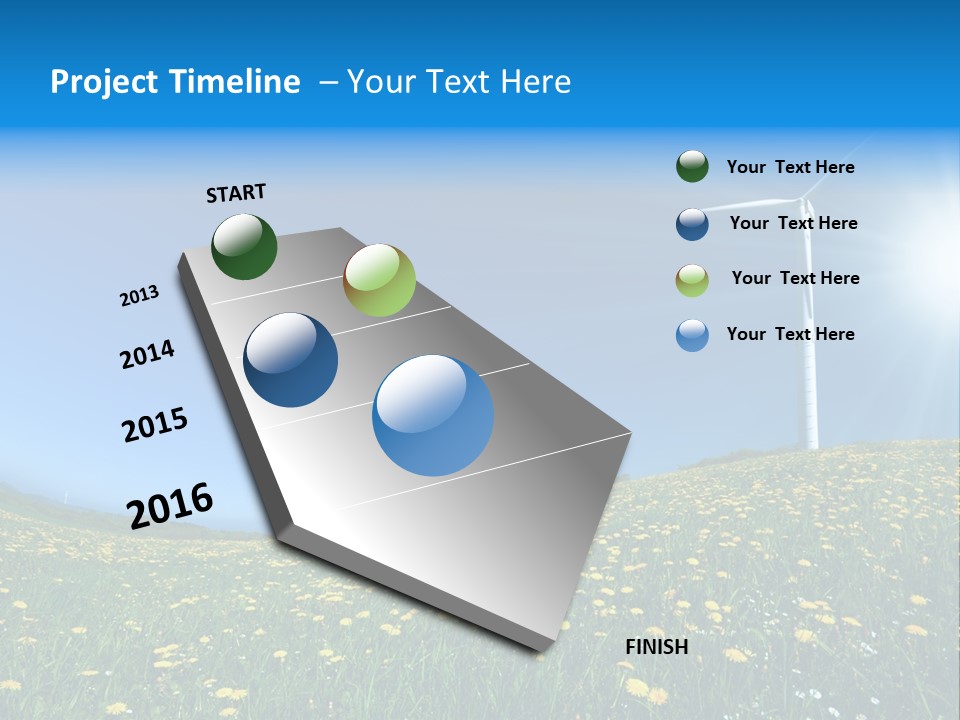 Project Timeline – Your Text Here

START

2013

2014

2015

2016

FINISH

Your Text Here

Your Text Here

Your Text Here

Your Text Here